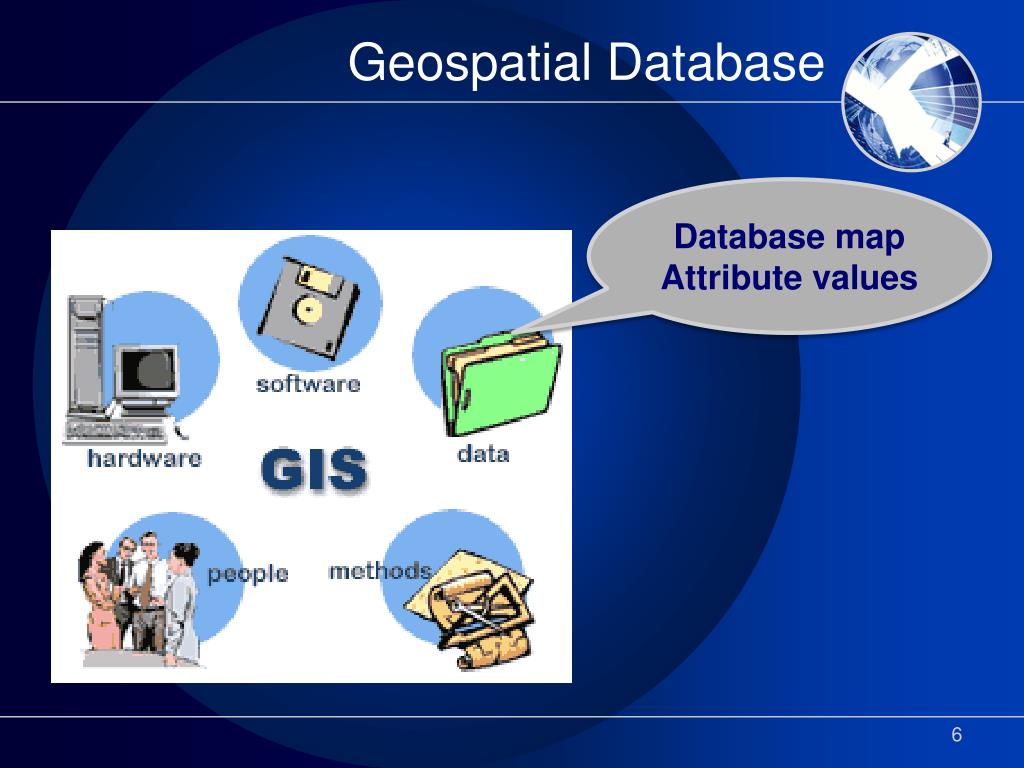 Geospatial Database

Database map
Attribute values

software

hardware

GIS

data

people

methods

6